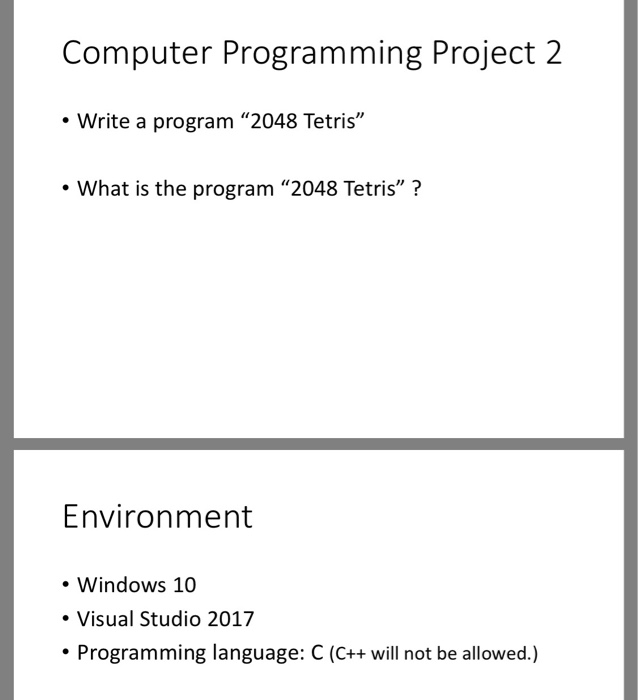 Computer Programming Project 2

• Write a program “2048 Tetris”

• What is the program “2048 Tetris” ?

Environment

• Windows 10
• Visual Studio 2017
• Programming language: C (C++ will not be allowed.)